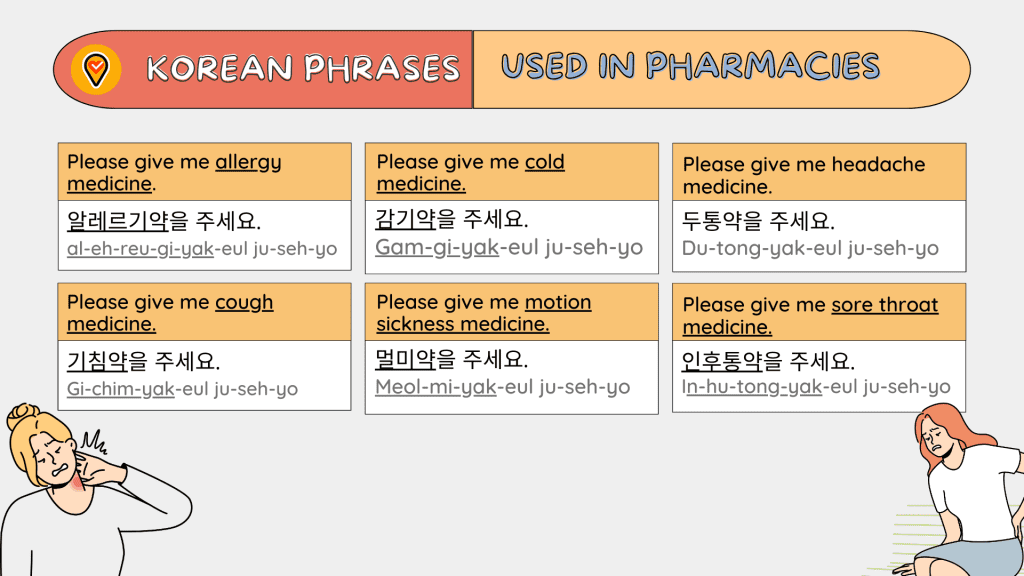 KOREAN PHRASES USED IN PHARMACIES

Please give me allergy medicine.
알레르기약을 주세요.
al-eh-reu-gi-yak-eul ju-seh-yo

Please give me cold medicine.
감기약을 주세요.
Gam-gi-yak-eul ju-seh-yo

Please give me headache medicine.
두통약을 주세요.
Du-tong-yak-eul ju-seh-yo

Please give me cough medicine.
기침약을 주세요.
Gi-chim-yak-eul ju-seh-yo

Please give me motion sickness medicine.
멀미약을 주세요.
Meol-mi-yak-eul ju-seh-yo

Please give me sore throat medicine.
인후통약을 주세요.
In-hu-tong-yak-eul ju-seh-yo